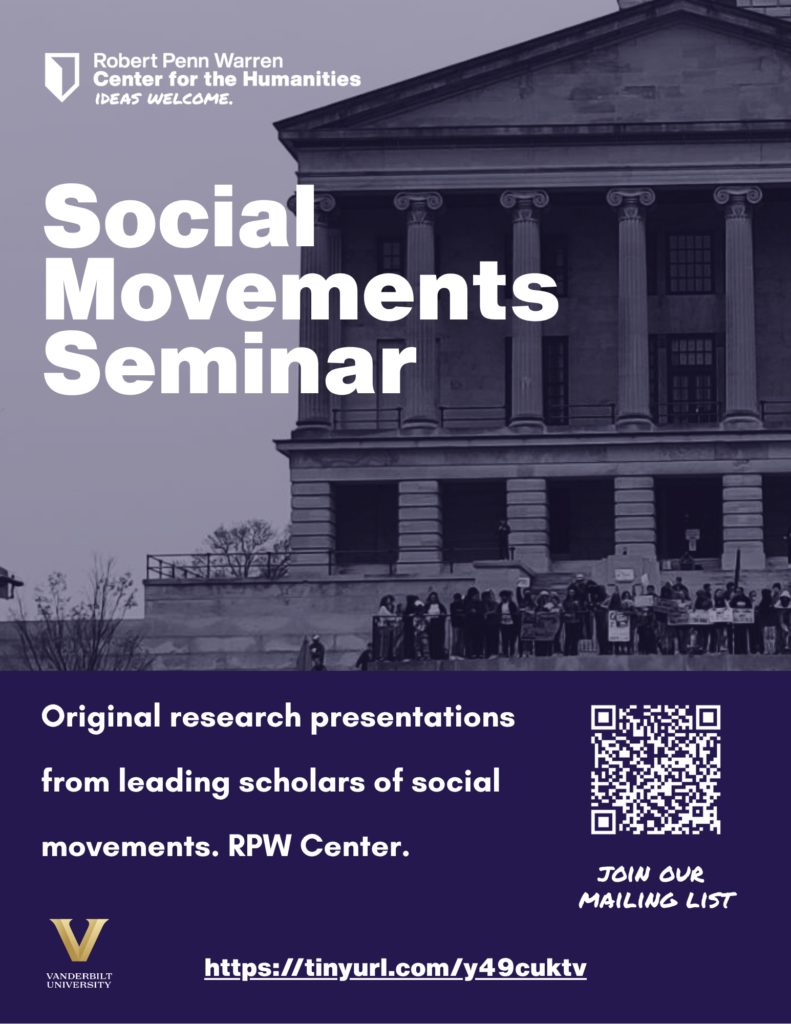 Robert Penn Warren
Center for the Humanities
IDEAS WELCOME.

Social Movements Seminar

Original research presentations from leading scholars of social movements. RPW Center.

JOIN OUR MAILING LIST

VANDERBILT UNIVERSITY

https://tinyurl.com/y49cuktv